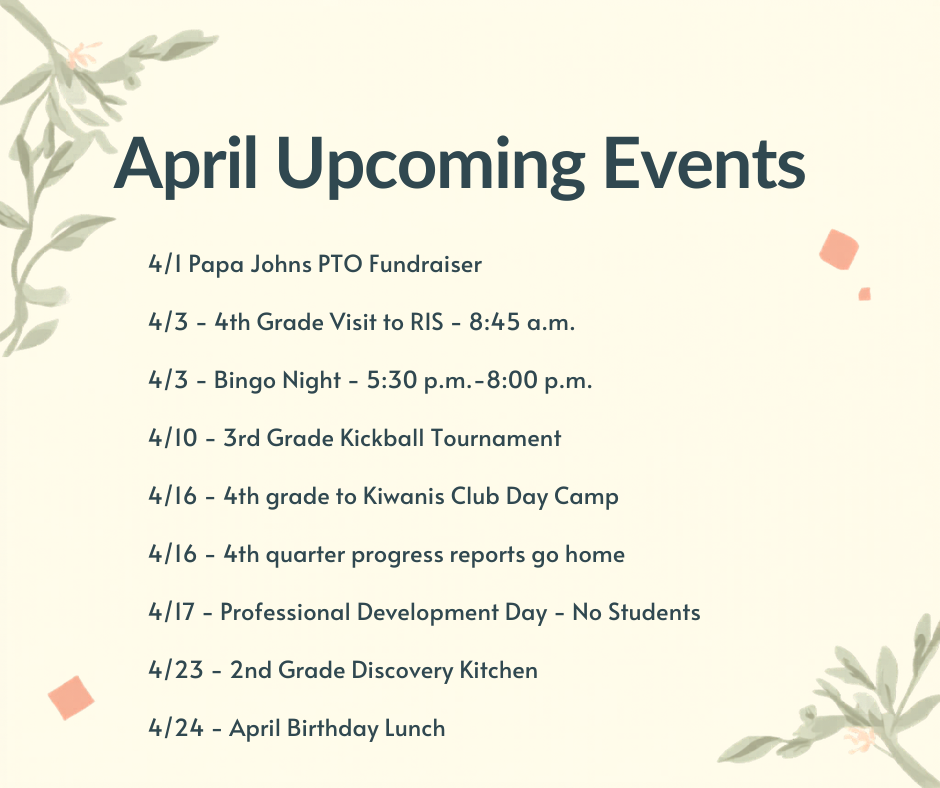 April Upcoming Events

4/1 Papa Johns PTO Fundraiser

4/3 - 4th Grade Visit to RIS - 8:45 a.m.

4/3 - Bingo Night - 5:30 p.m.-8:00 p.m.

4/10 - 3rd Grade Kickball Tournament

4/16 - 4th grade to Kiwanis Club Day Camp

4/16 - 4th quarter progress reports go home

4/17 - Professional Development Day - No Students

4/23 - 2nd Grade Discovery Kitchen

4/24 - April Birthday Lunch